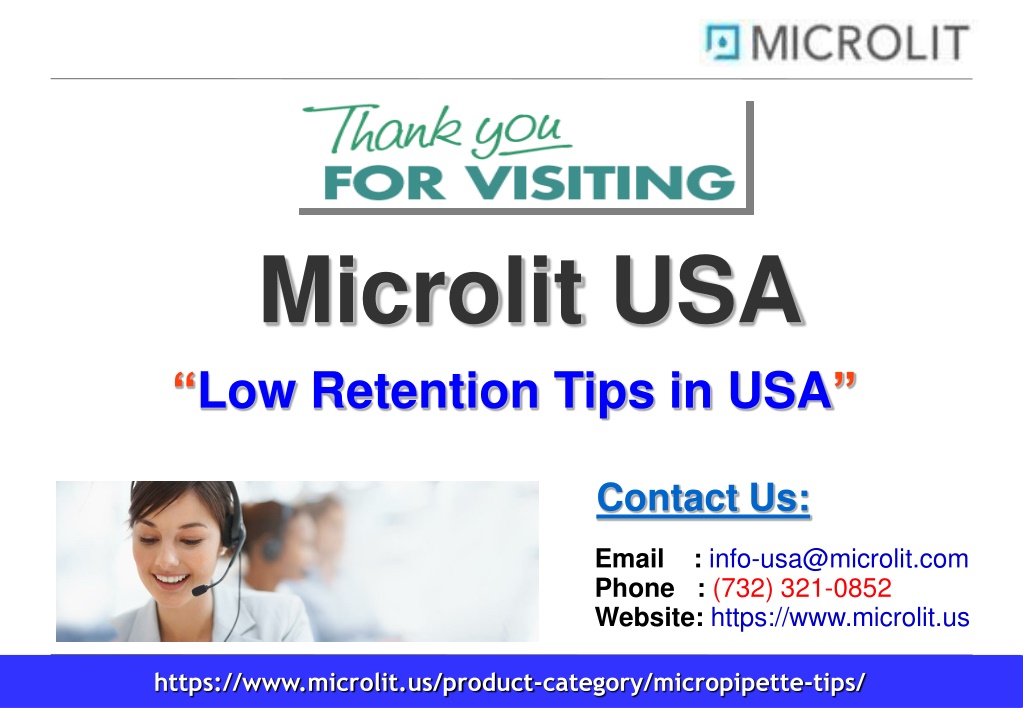 MICROLIT

Thank you
FOR VISITING

Microlit USA

“Low Retention Tips in USA”

Contact Us:

Email : info-usa@microlit.com
Phone : (732) 321-0852
Website: https://www.microlit.us

https://www.microlit.us/product-category/micropipette-tips/